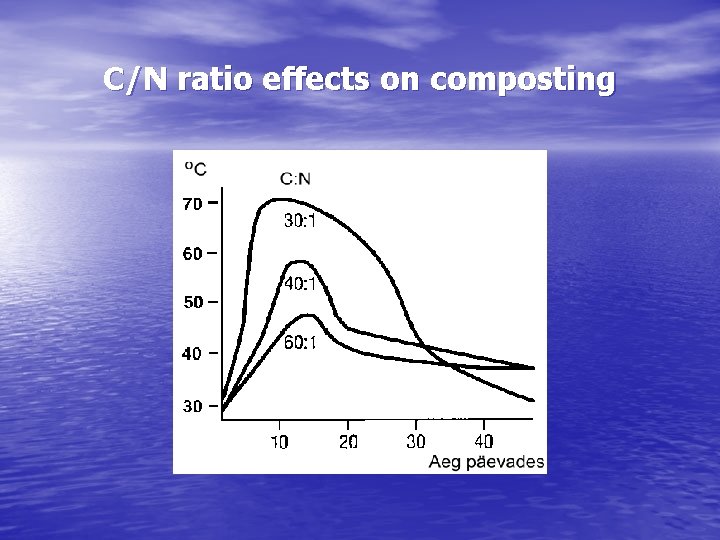 C/N ratio effects on composting

°C
C:N
70
60
50
40
30
30:1
40:1
60:1
10
20
30
40
Aeg päevades